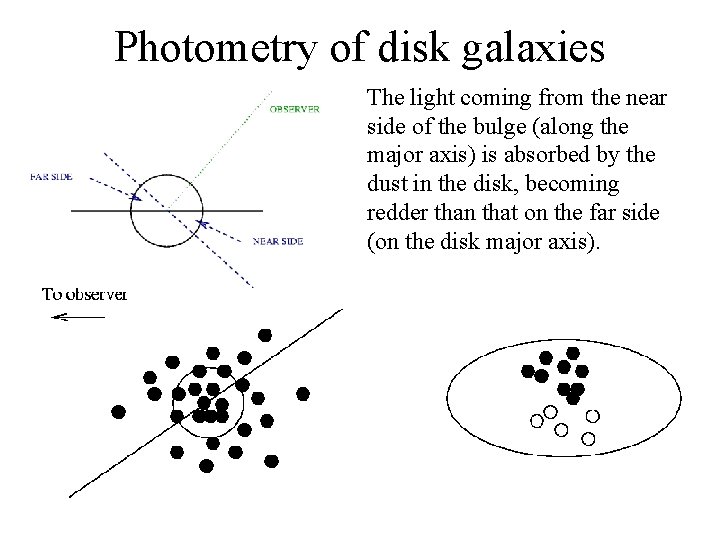 Photometry of disk galaxies

OBSERVER

FAR SIDE

NEAR SIDE

The light coming from the near side of the bulge (along the major axis) is absorbed by the dust in the disk, becoming redder than that on the far side (on the disk major axis).

To observer